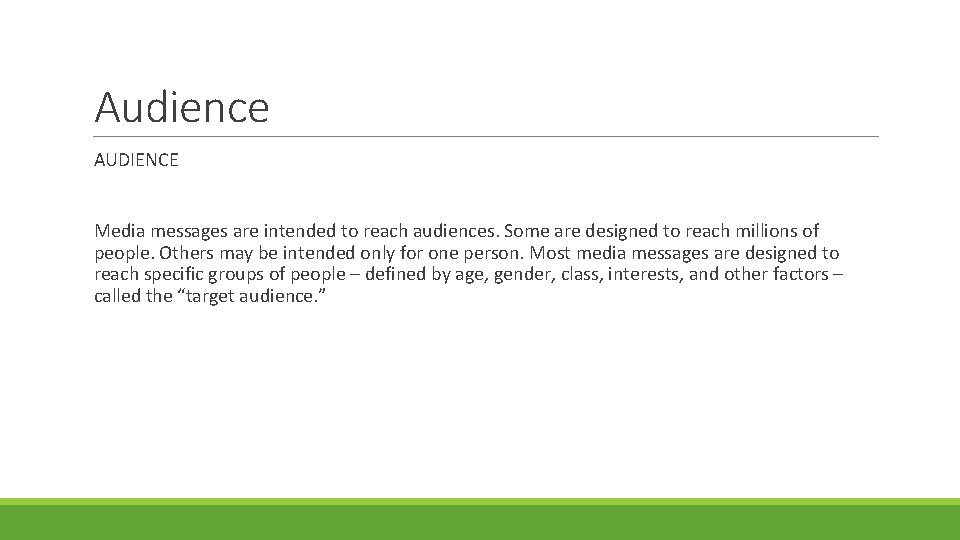 Audience

AUDIENCE

Media messages are intended to reach audiences. Some are designed to reach millions of people. Others may be intended only for one person. Most media messages are designed to reach specific groups of people – defined by age, gender, class, interests, and other factors – called the “target audience.”